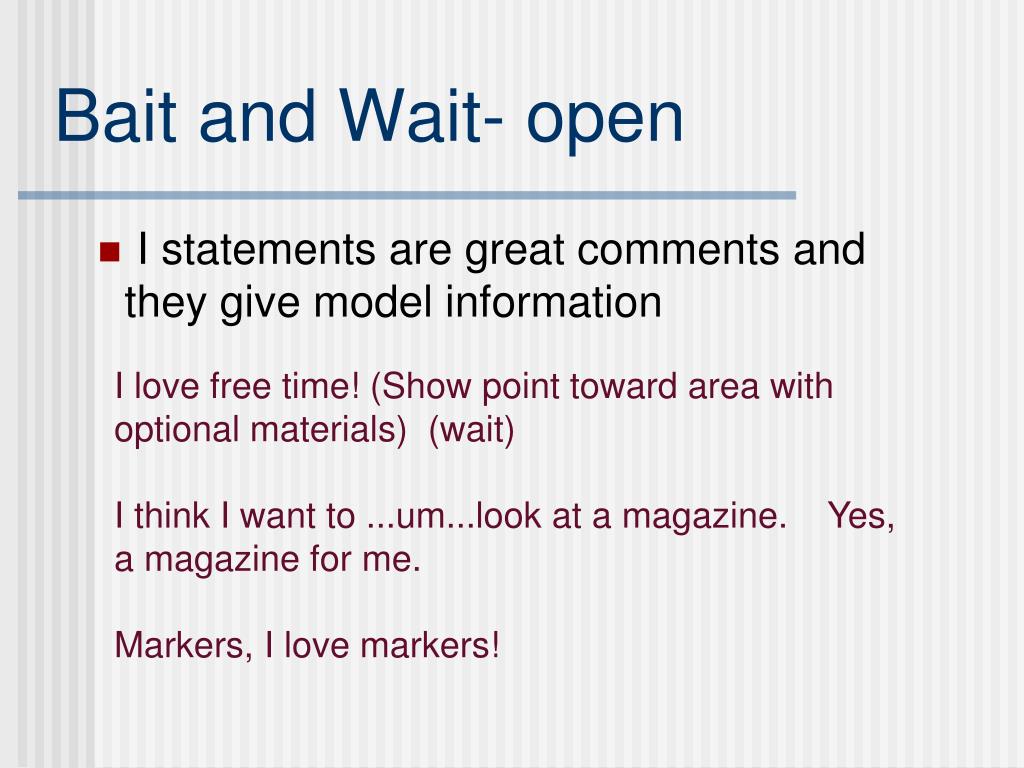 Bait and Wait- open

I statements are great comments and they give model information

I love free time! (Show point toward area with optional materials) (wait)

I think I want to ...um...look at a magazine. Yes, a magazine for me.

Markers, I love markers!